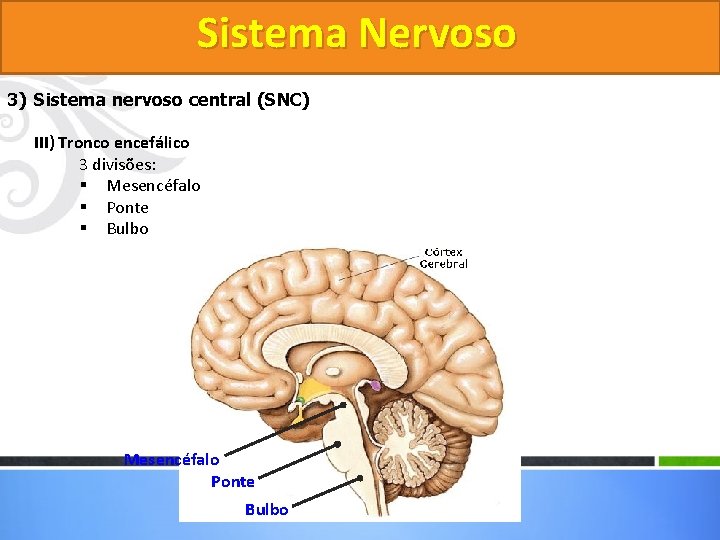 Sistema Nervoso

3) Sistema nervoso central (SNC)

III) Tronco encefálico
3 divisões:
▪ Mesencéfalo
▪ Ponte
▪ Bulbo

Córtex Cerebral

Mesencéfalo
Ponte
Bulbo